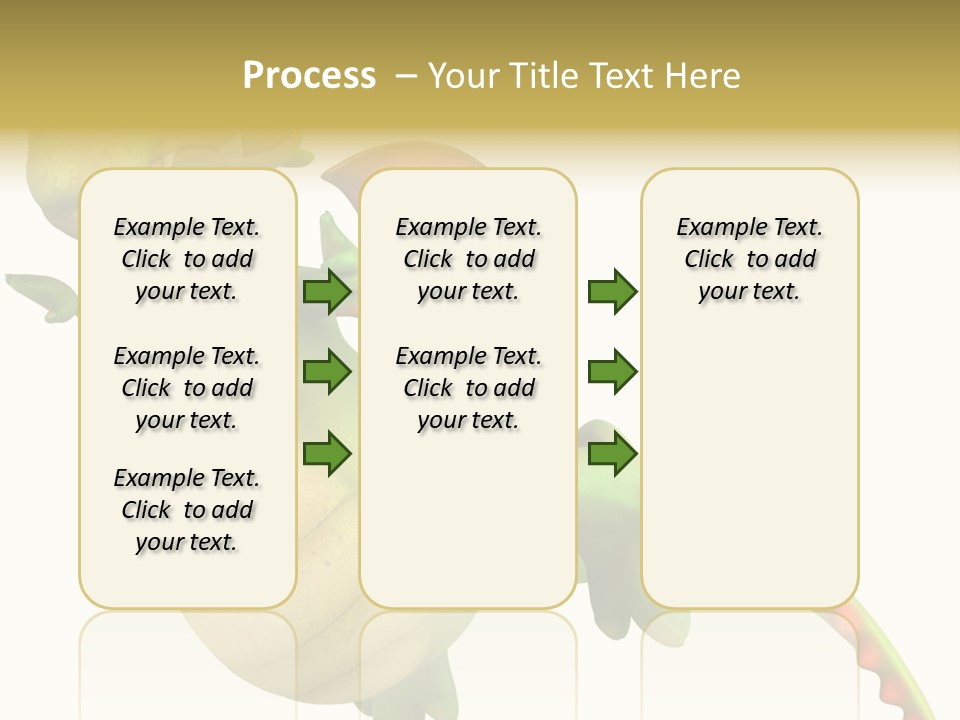 Process – Your Title Text Here

Example Text. Click to add your text.

Example Text. Click to add your text.

Example Text. Click to add your text.

Example Text. Click to add your text.

Example Text. Click to add your text.

Example Text. Click to add your text.